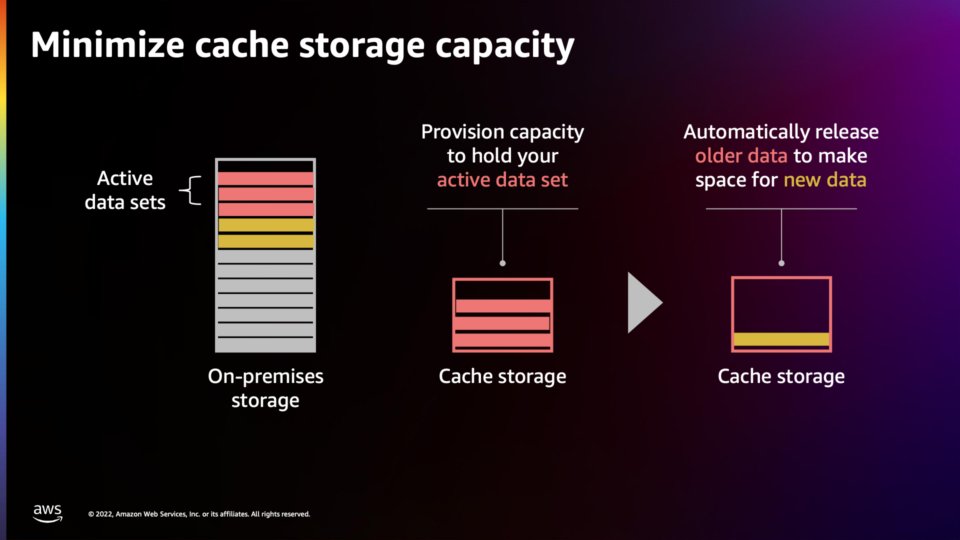 Minimize cache storage capacity

Active data sets

On-premises storage

Provision capacity to hold your active data set

Cache storage

Automatically release older data to make space for new data

Cache storage

aws

© 2022, Amazon Web Services, Inc. or its affiliates. All rights reserved.